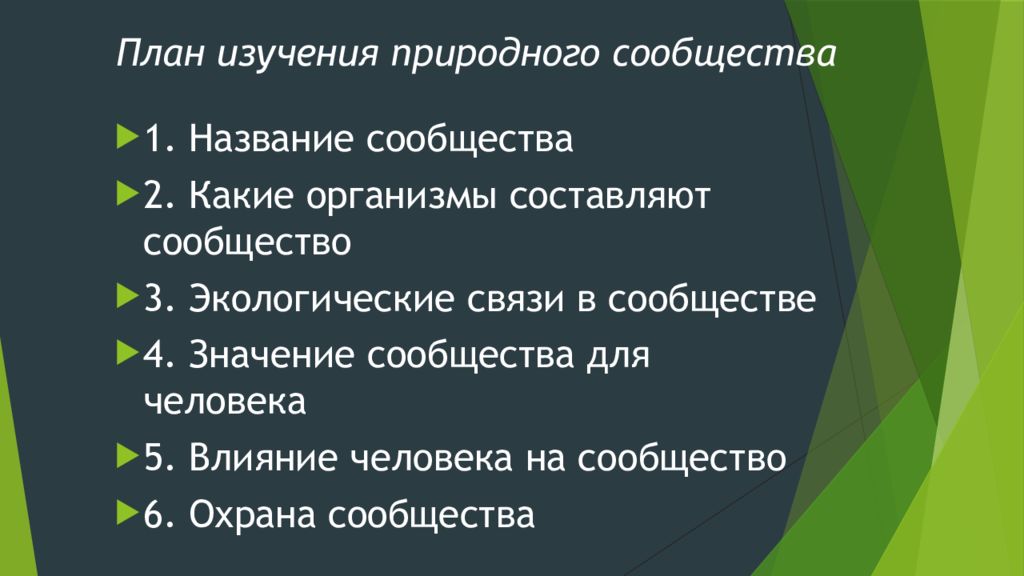 План изучения природного сообщества

1. Название сообщества

2. Какие организмы составляют сообщество

3. Экологические связи в сообществе

4. Значение сообщества для человека

5. Влияние человека на сообщество

6. Охрана сообщества